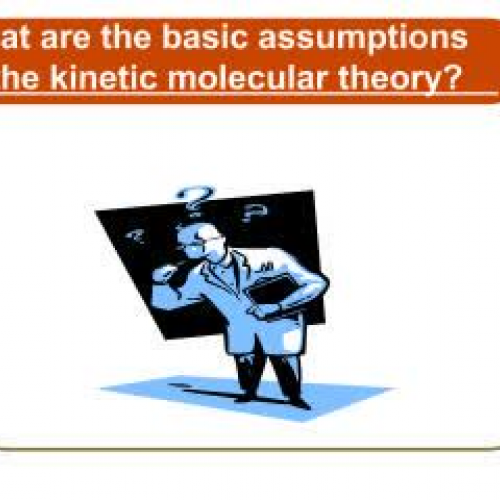 at are the basic assumptions he kinetic molecular theory?

?
?
?